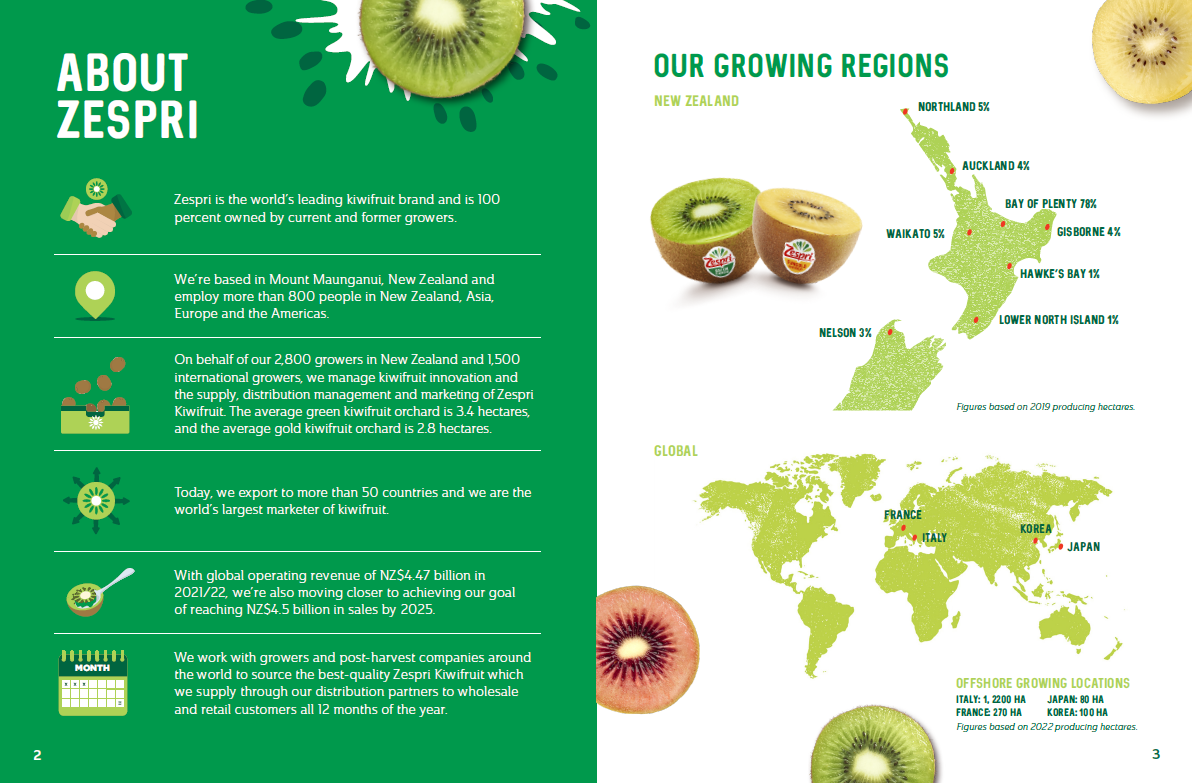 ABOUT ZESPRI

Zespri is the world's leading kiwifruit brand and is 100 percent owned by current and former growers.

We're based in Mount Maunganui, New Zealand and employ more than 800 people in New Zealand, Asia, Europe and the Americas.

On behalf of our 2,800 growers in New Zealand and 1,500 international growers, we manage kiwifruit innovation and the supply, distribution management and marketing of Zespri Kiwifruit. The average green kiwifruit orchard is 3.4 hectares, and the average gold kiwifruit orchard is 2.8 hectares.

Today, we export to more than 50 countries and we are the world's largest marketer of kiwifruit.

With global operating revenue of NZ$4.47 billion in 2021/22, we're also moving closer to achieving our goal of reaching NZ$4.5 billion in sales by 2025.

MONTH

We work with growers and post-harvest companies around the world to source the best-quality Zespri Kiwifruit which we supply through our distribution partners to wholesale and retail customers all 12 months of the year.

2

OUR GROWING REGIONS

NEW ZEALAND

Zespri

Zespri

NORTHLAND 5%

AUCKLAND 4%

BAY OF PLENTY 78%

WAIKATO 5%

GISBORNE 4%

HAWKE'S BAY 1%

LOWER NORTH ISLAND 1%

NELSON 3%

Figures based on 2019 producing hectares.

GLOBAL

FRANCE

ITALY

KOREA

JAPAN

OFFSHORE GROWING LOCATIONS

ITALY: 1, 2200 HA JAPAN: 80 HA

FRANCE: 270 HA KOREA: 100 HA

Figures based on 2022 producing hectares.

3